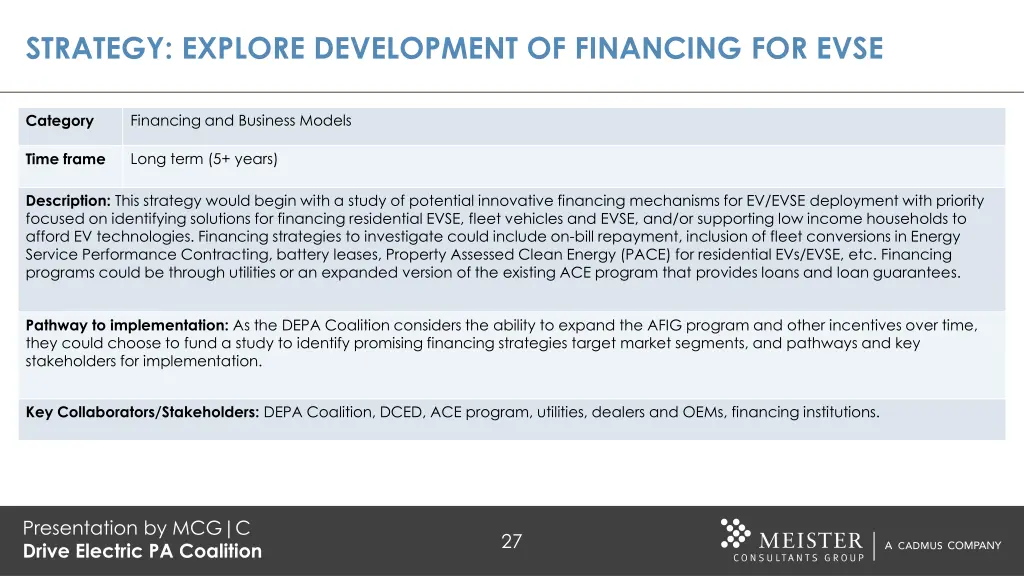 STRATEGY: EXPLORE DEVELOPMENT OF FINANCING FOR EVSE

| Category | Financing and Business Models |
|---|---|
| Time frame | Long term (5+ years) |

Description: This strategy would begin with a study of potential innovative financing mechanisms for EV/EVSE deployment with priority focused on identifying solutions for financing residential EVSE, fleet vehicles and EVSE, and/or supporting low income households to afford EV technologies. Financing strategies to investigate could include on-bill repayment, inclusion of fleet conversions in Energy Service Performance Contracting, battery leases, Property Assessed Clean Energy (PACE) for residential EVs/EVSE, etc. Financing programs could be through utilities or an expanded version of the existing ACE program that provides loans and loan guarantees.

Pathway to implementation: As the DEPA Coalition considers the ability to expand the AFIG program and other incentives over time, they could choose to fund a study to identify promising financing strategies target market segments, and pathways and key stakeholders for implementation.

Key Collaborators/Stakeholders: DEPA Coalition, DCED, ACE program, utilities, dealers and OEMs, financing institutions.

Presentation by MCG|C
Drive Electric PA Coalition

27

MEISTER CONSULTANTS GROUP | A CADMUS COMPANY